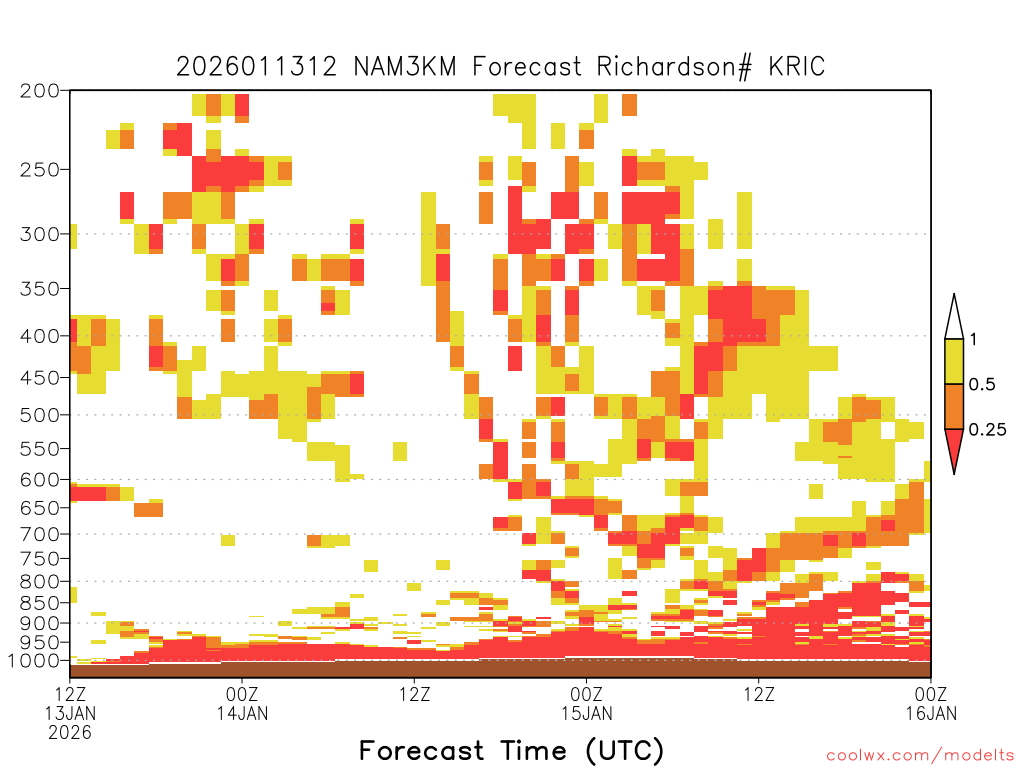 2026011312 NAM3KM Forecast Richardson# KRIC

200
250
300
350
400
450
500
550
600
650
700
750
800
850
900
950
1000

1
0.5
0.25

12Z
13JAN
2026
00Z
14JAN
12Z
00Z
15JAN
12Z
00Z
16JAN

Forecast Time (UTC)

coolwx.com/modelts